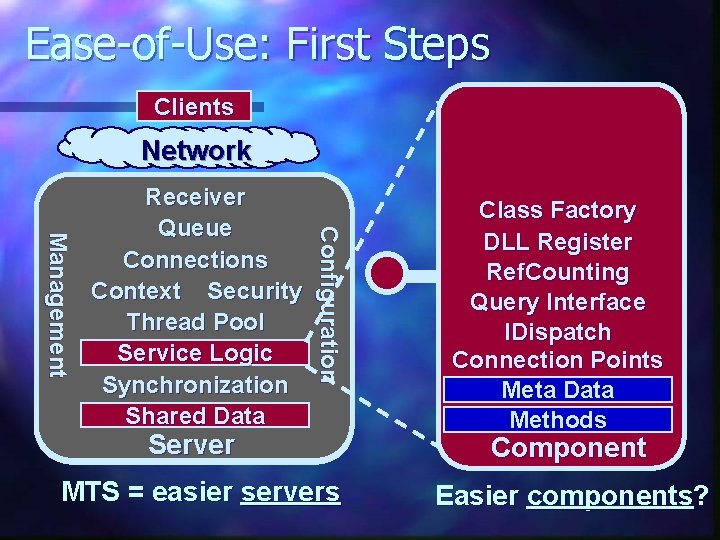 Ease-of-Use: First Steps

Clients

Network

Management

Receiver
Queue
Connections
Context Security
Thread Pool
Service Logic
Synchronization
Shared Data
Server

Configuration

MTS = easier servers

Class Factory
DLL Register
RefCounting
Query Interface
IDispatch
Connection Points
Meta Data
Methods
Component

Easier components?